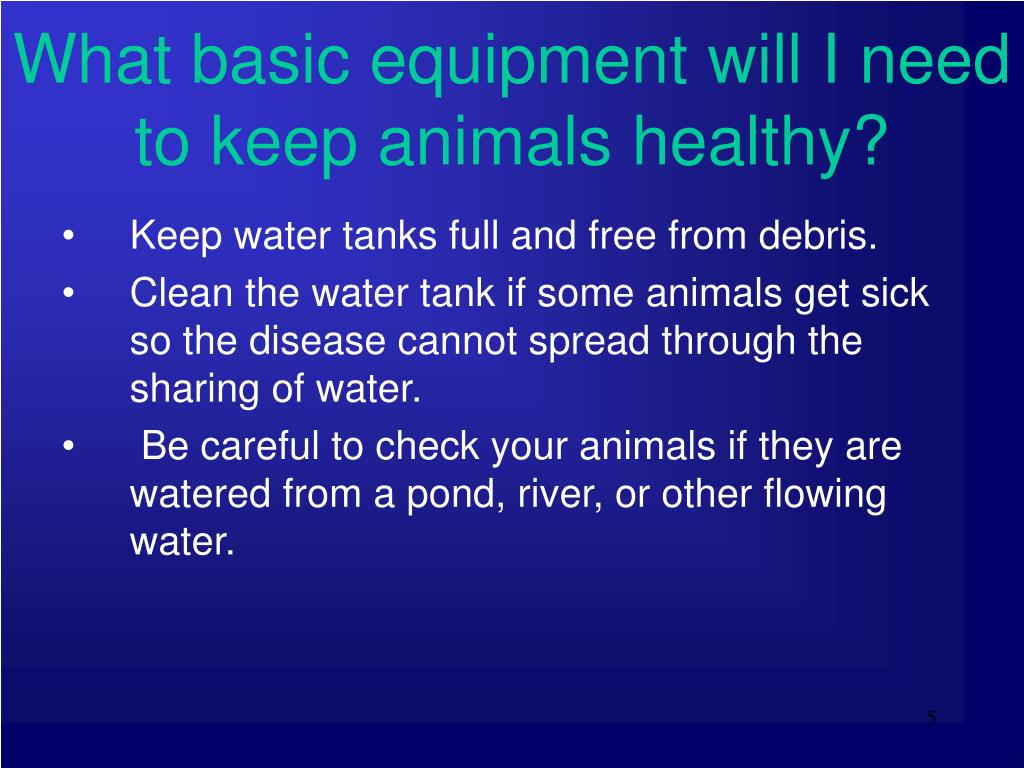 What basic equipment will I need to keep animals healthy?

• Keep water tanks full and free from debris.
• Clean the water tank if some animals get sick so the disease cannot spread through the sharing of water.
• Be careful to check your animals if they are watered from a pond, river, or other flowing water.

5